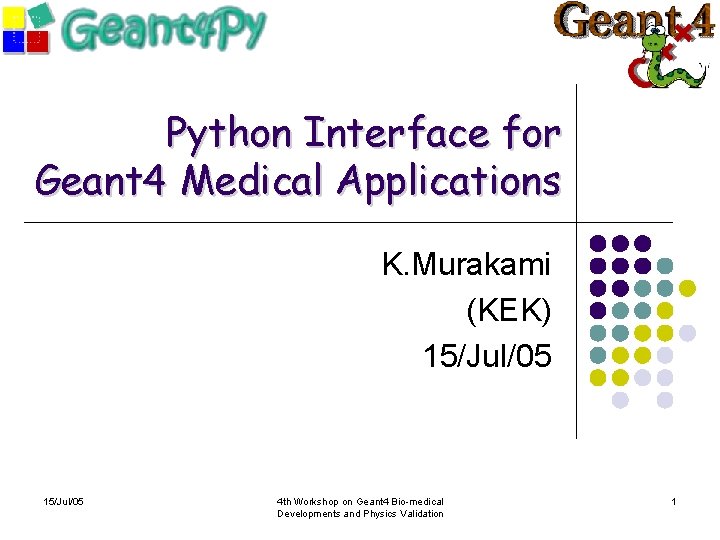 Geant4Py

Geant4

Python Interface for Geant4 Medical Applications

K.Murakami
(KEK)
15/Jul/05

15/Jul/05

4th Workshop on Geant4 Bio-medical Developments and Physics Validation

1